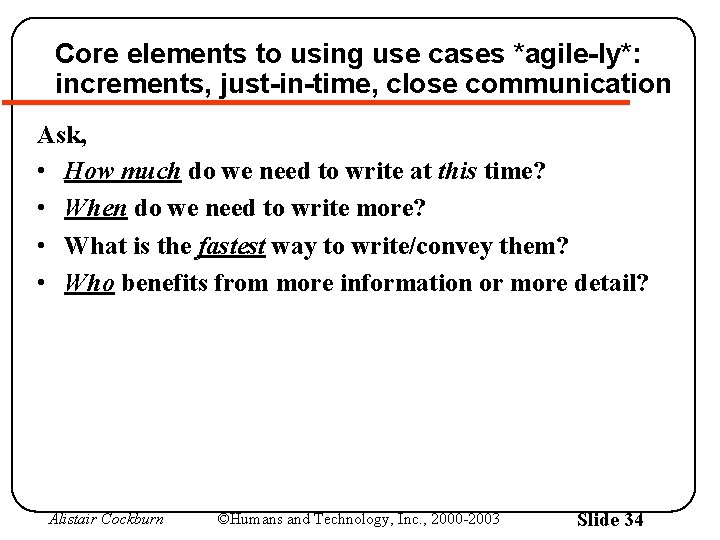 Core elements to using use cases *agile-ly*: increments, just-in-time, close communication

Ask,

• How much do we need to write at this time?
• When do we need to write more?
• What is the fastest way to write/convey them?
• Who benefits from more information or more detail?

Alistair Cockburn ©Humans and Technology, Inc., 2000-2003 Slide 34